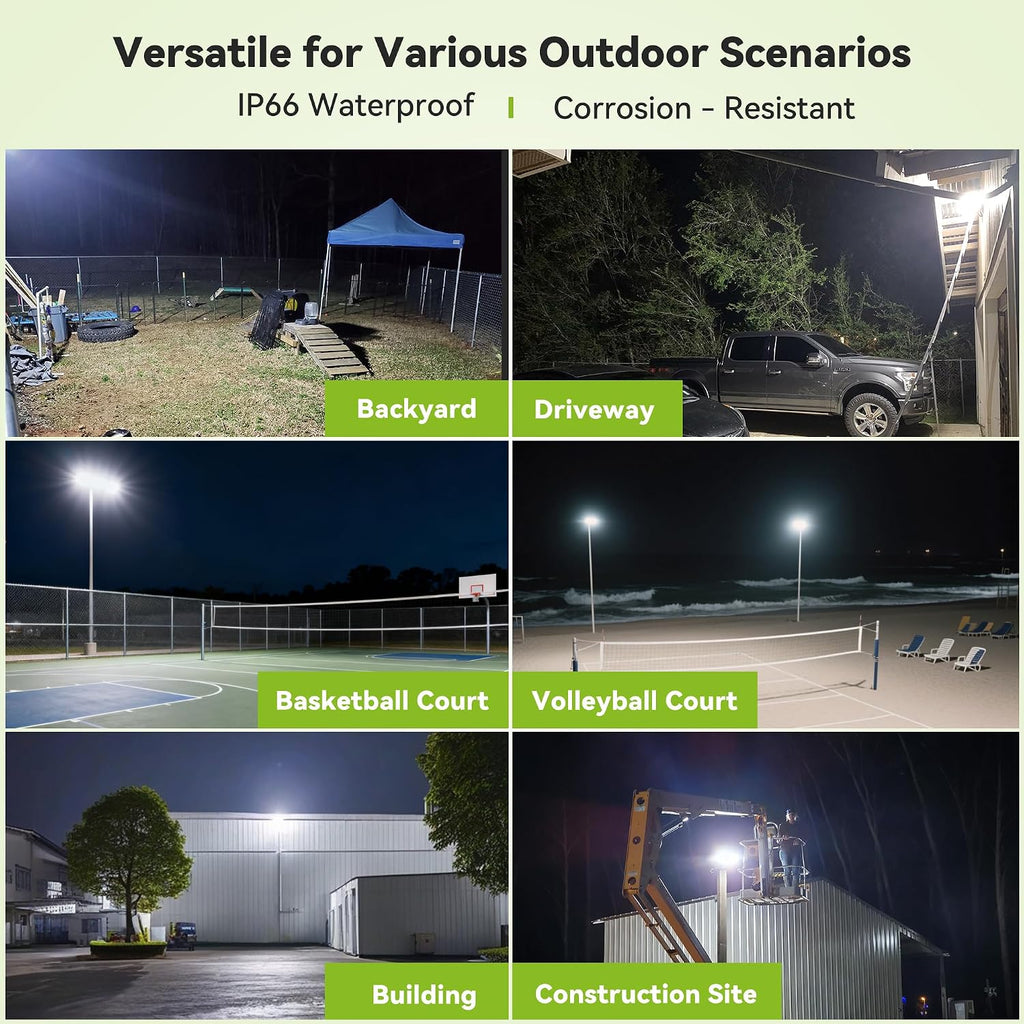 Versatile for Various Outdoor Scenarios

IP66 Waterproof | Corrosion - Resistant

Backyard

Driveway

Basketball Court

Volleyball Court

Building

Construction Site